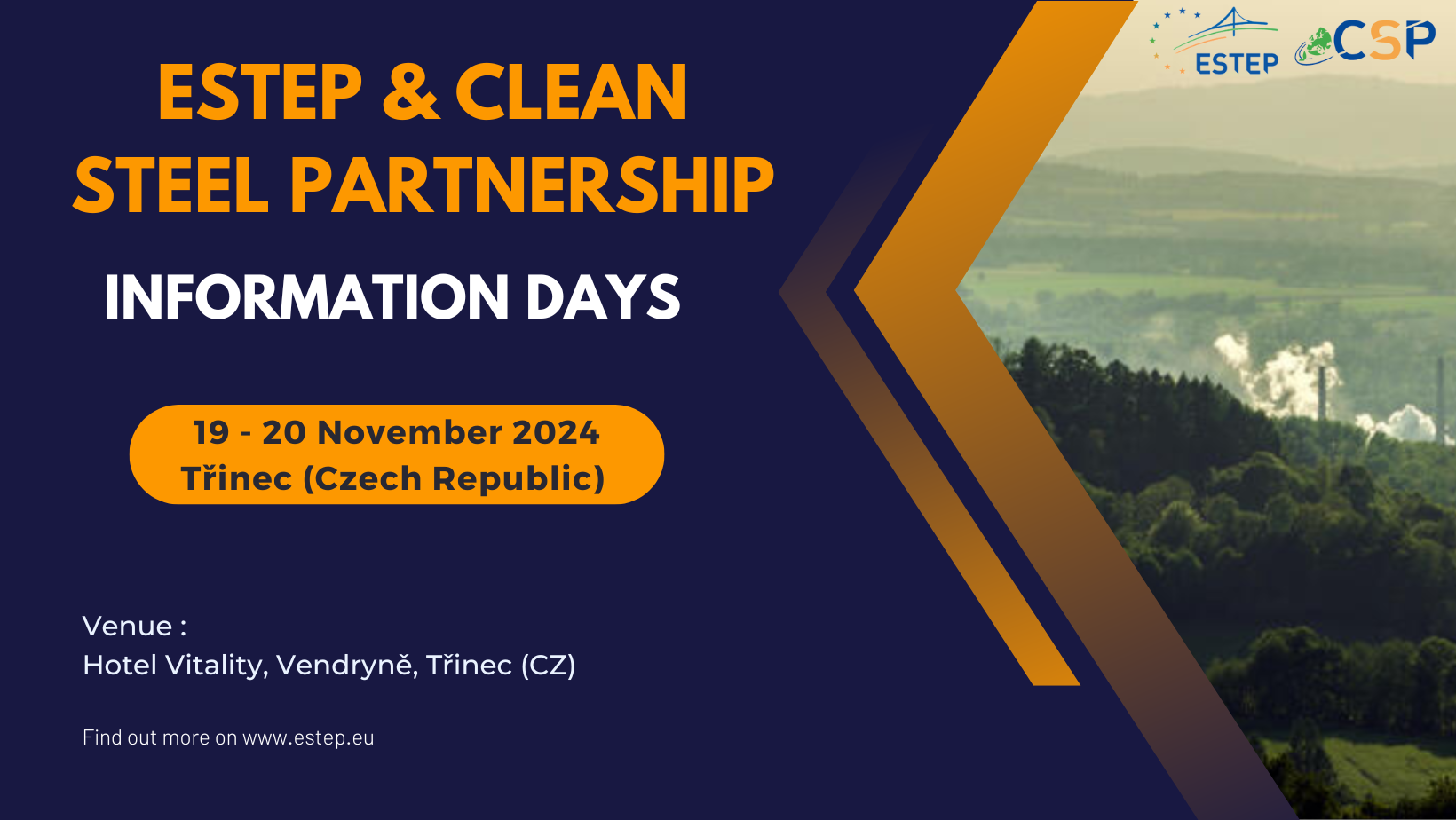 ESTEP CSP

ESTEP & CLEAN STEEL PARTNERSHIP

INFORMATION DAYS

19 - 20 November 2024
Třinec (Czech Republic)

Venue :
Hotel Vitality, Vendryně, Třinec (CZ)

Find out more on www.estep.eu